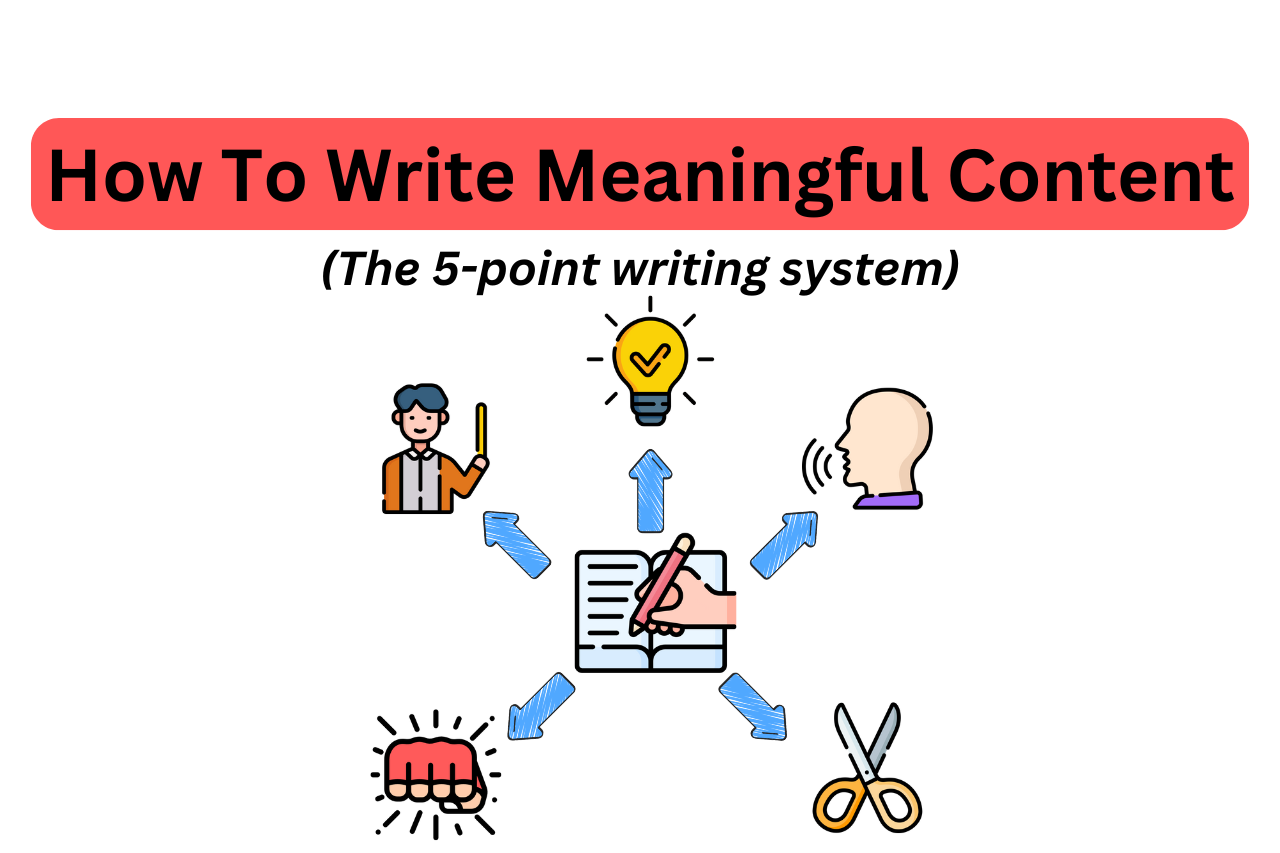 How To Write Meaningful Content

(The 5-point writing system)